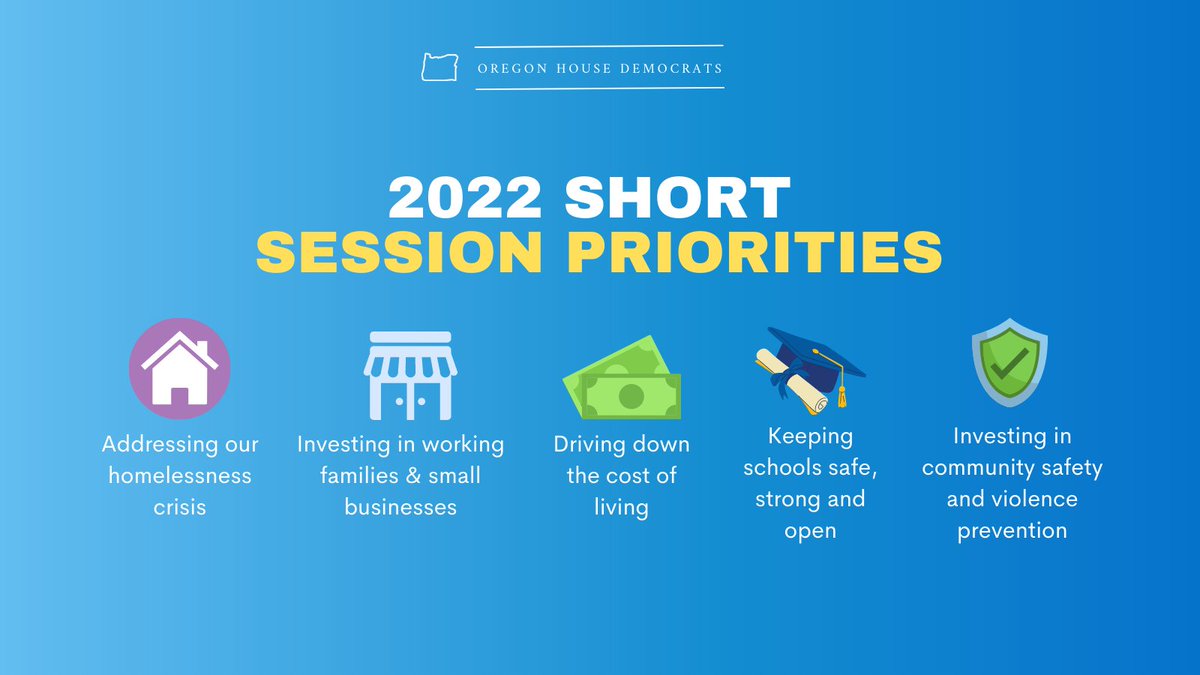 OREGON HOUSE DEMOCRATS

2022 SHORT SESSION PRIORITIES

Addressing our homelessness crisis

Investing in working families & small businesses

Driving down the cost of living

Keeping schools safe, strong and open

Investing in community safety and violence prevention